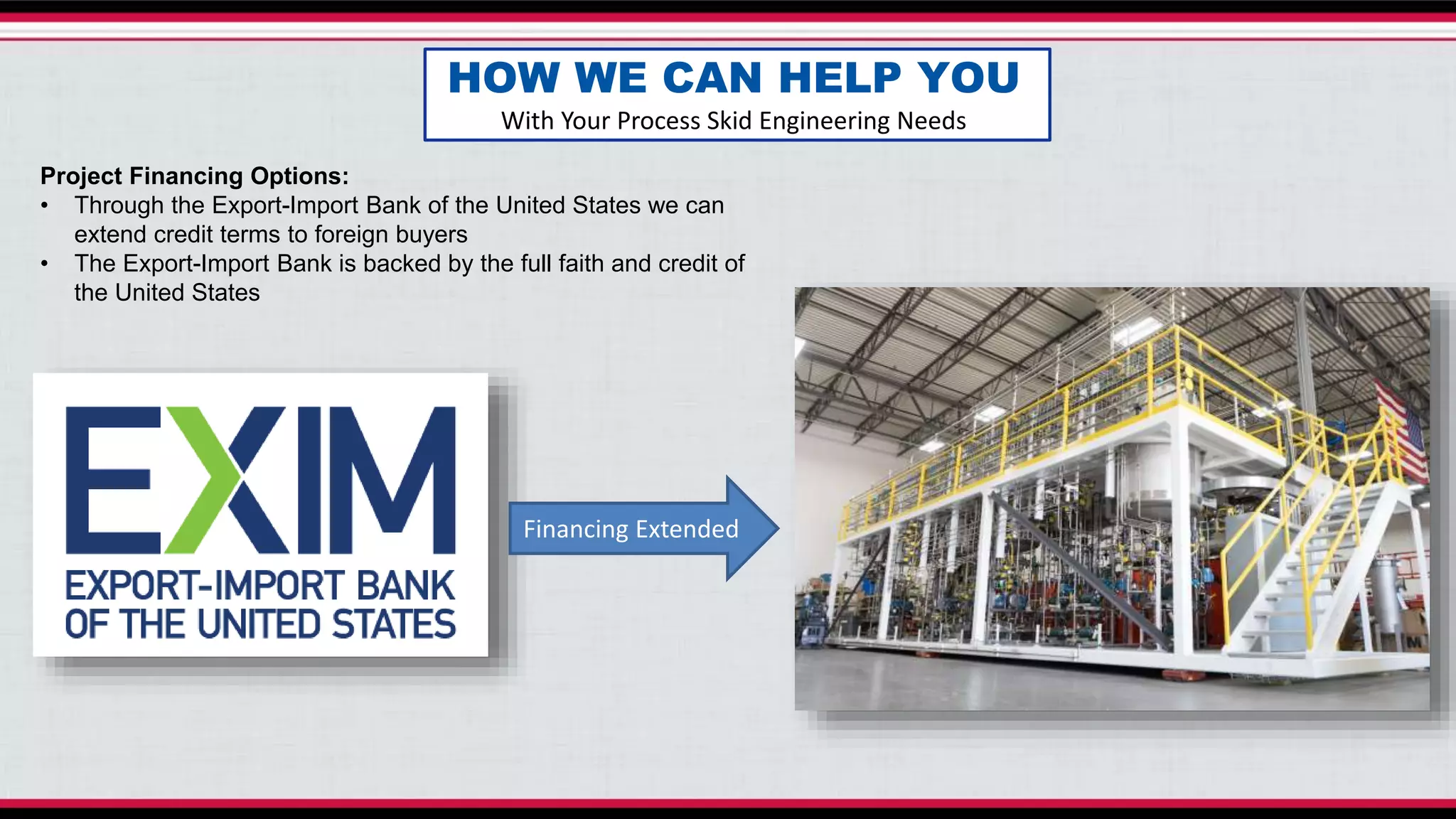 HOW WE CAN HELP YOU
With Your Process Skid Engineering Needs

Project Financing Options:
• Through the Export-Import Bank of the United States we can extend credit terms to foreign buyers
• The Export-Import Bank is backed by the full faith and credit of the United States

EXIM
EXPORT-IMPORT BANK OF THE UNITED STATES

Financing Extended